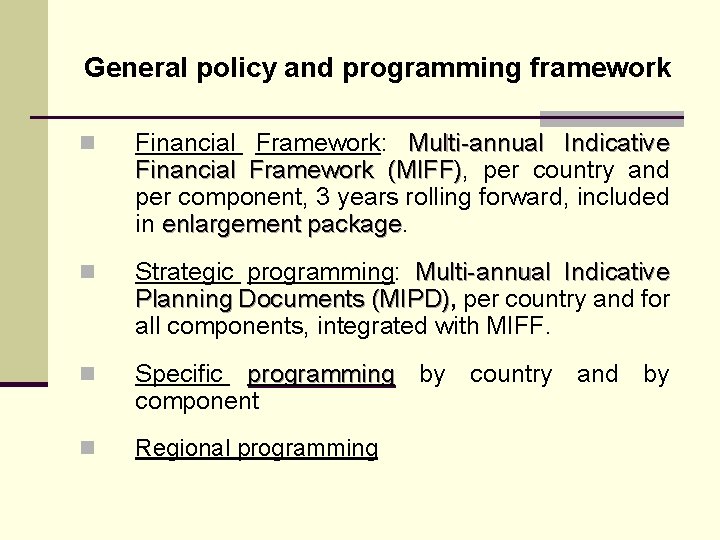 General policy and programming framework

Financial Framework: Multi-annual Indicative Financial Framework (MIFF), per country and per component, 3 years rolling forward, included in enlargement package.

Strategic programming: Multi-annual Indicative Planning Documents (MIPD), per country and for all components, integrated with MIFF.

Specific programming by country and by component

Regional programming